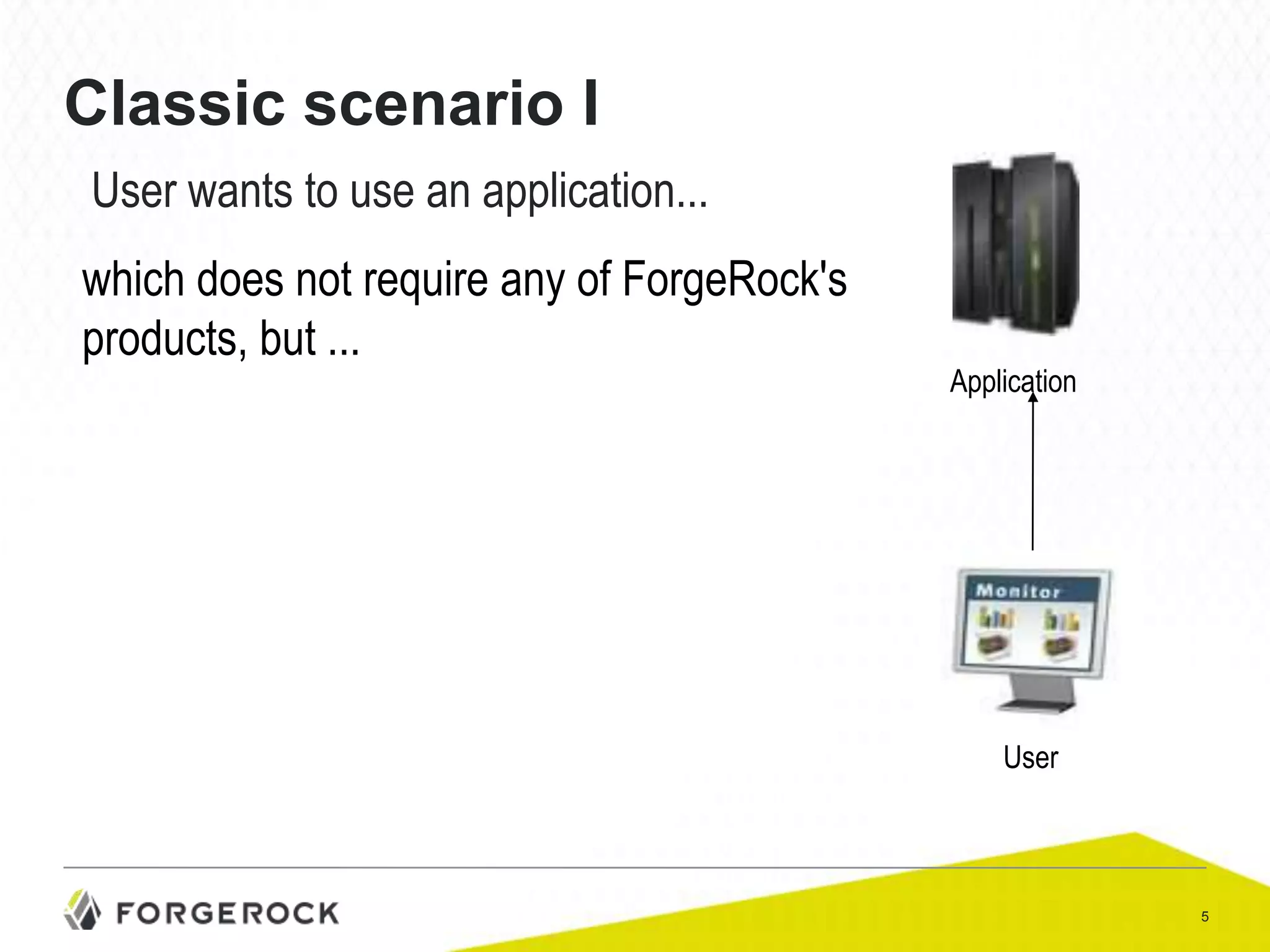 Classic scenario I

User wants to use an application...

which does not require any of ForgeRock's products, but ...

Application

Monitor

User

FORGEROCK

5